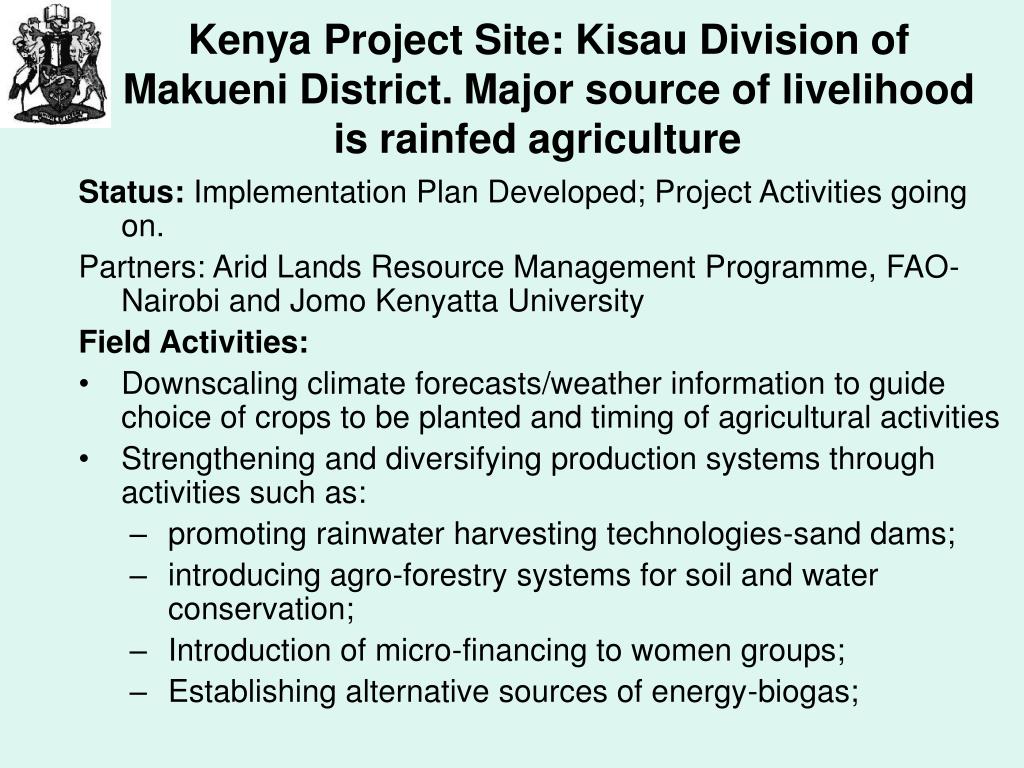 Kenya Project Site: Kisau Division of Makueni District. Major source of livelihood is rainfed agriculture

Status: Implementation Plan Developed; Project Activities going on.

Partners: Arid Lands Resource Management Programme, FAO-Nairobi and Jomo Kenyatta University

Field Activities:

• Downscaling climate forecasts/weather information to guide choice of crops to be planted and timing of agricultural activities
• Strengthening and diversifying production systems through activities such as:
– promoting rainwater harvesting technologies-sand dams;
– introducing agro-forestry systems for soil and water conservation;
– Introduction of micro-financing to women groups;
– Establishing alternative sources of energy-biogas;